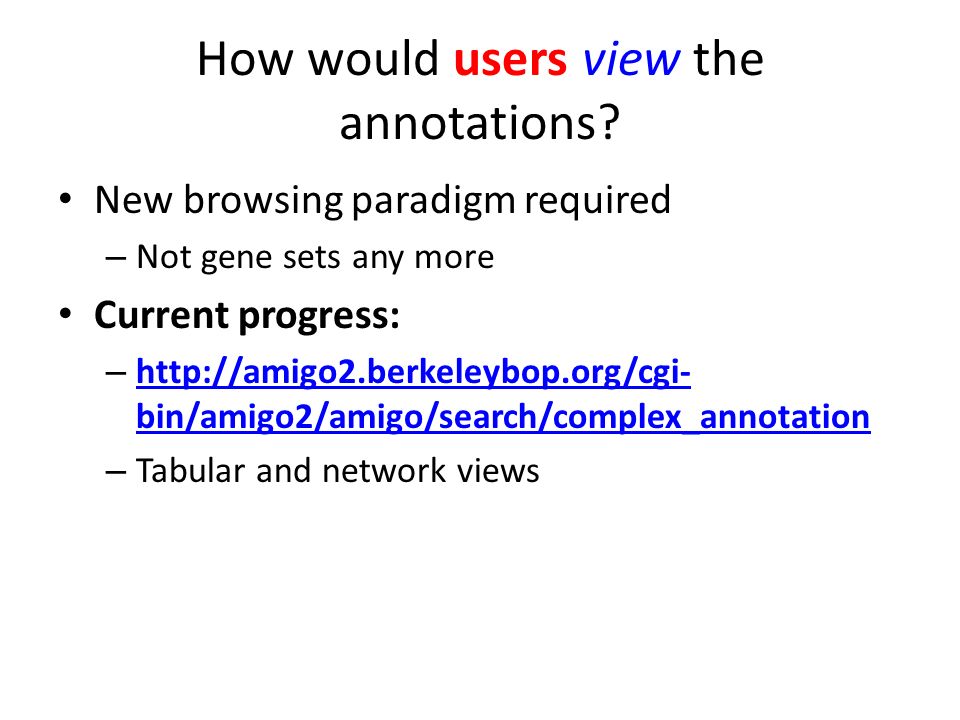 How would users view the annotations?

• New browsing paradigm required
– Not gene sets any more

• Current progress:
– http://amigo2.berkeleybop.org/cgi-bin/amigo2/amigo/search/complex_annotation
– Tabular and network views